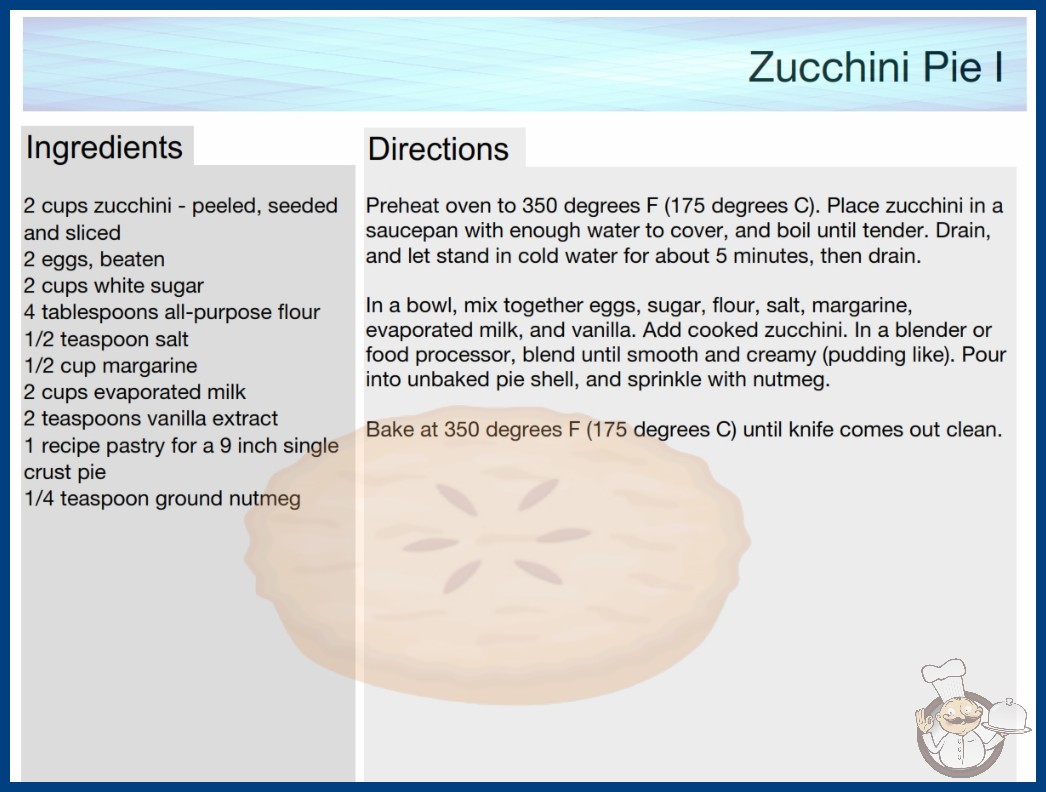 Zucchini Pie I

Ingredients

2 cups zucchini - peeled, seeded and sliced
2 eggs, beaten
2 cups white sugar
4 tablespoons all-purpose flour
1/2 teaspoon salt
1/2 cup margarine
2 cups evaporated milk
2 teaspoons vanilla extract
1 recipe pastry for a 9 inch single crust pie
1/4 teaspoon ground nutmeg

Directions

Preheat oven to 350 degrees F (175 degrees C). Place zucchini in a saucepan with enough water to cover, and boil until tender. Drain, and let stand in cold water for about 5 minutes, then drain.

In a bowl, mix together eggs, sugar, flour, salt, margarine, evaporated milk, and vanilla. Add cooked zucchini. In a blender or food processor, blend until smooth and creamy (pudding like). Pour into unbaked pie shell, and sprinkle with nutmeg.

Bake at 350 degrees F (175 degrees C) until knife comes out clean.